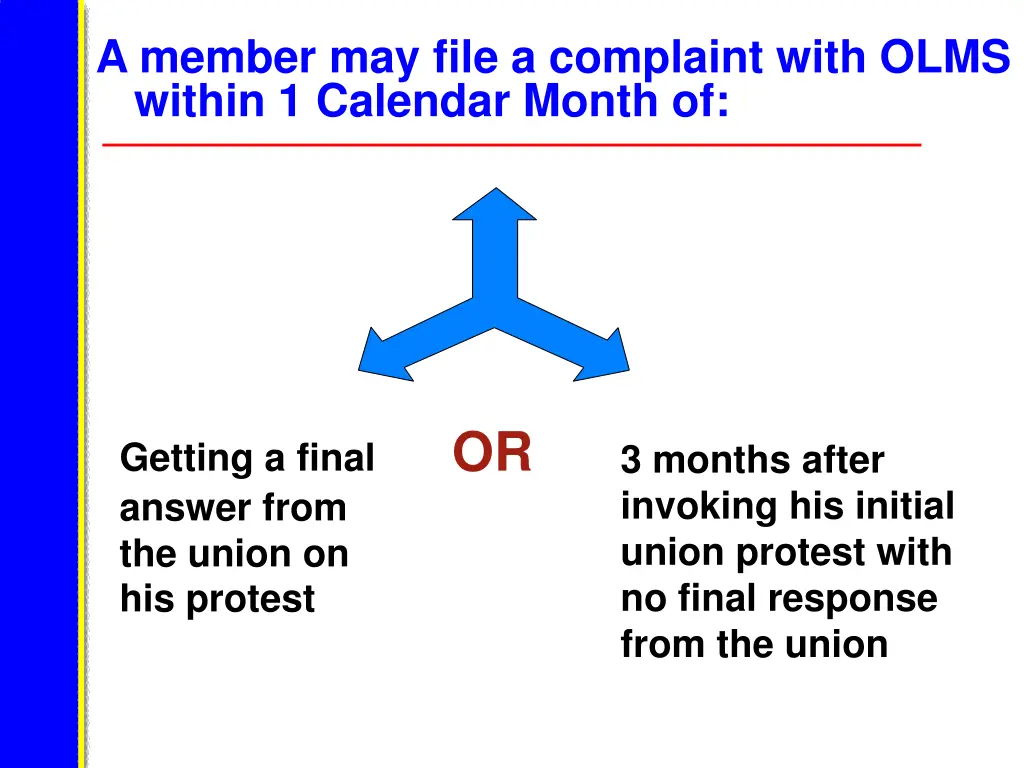 A member may file a complaint with OLMS within 1 Calendar Month of:

Getting a final answer from the union on his protest

OR

3 months after invoking his initial union protest with no final response from the union